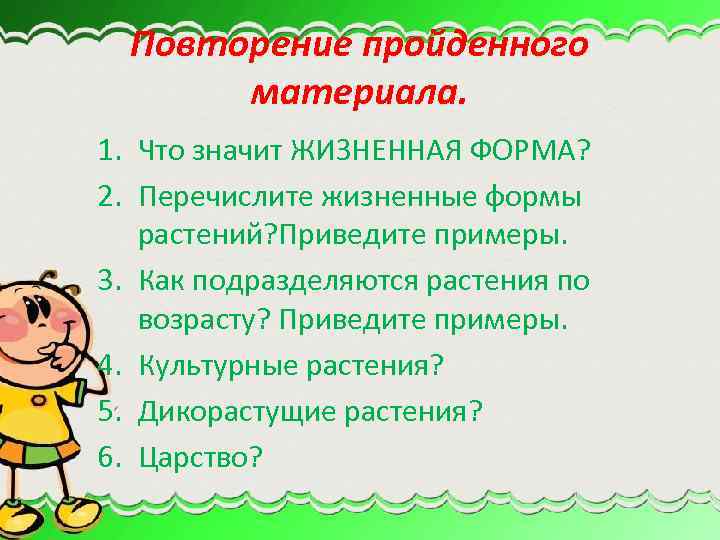 Повторение пройденного материала.

1. Что значит ЖИЗНЕННАЯ ФОРМА?
2. Перечислите жизненные формы растений?Приведите примеры.
3. Как подразделяются растения по возрасту? Приведите примеры.
4. Культурные растения?
5. Дикорастущие растения?
6. Царство?